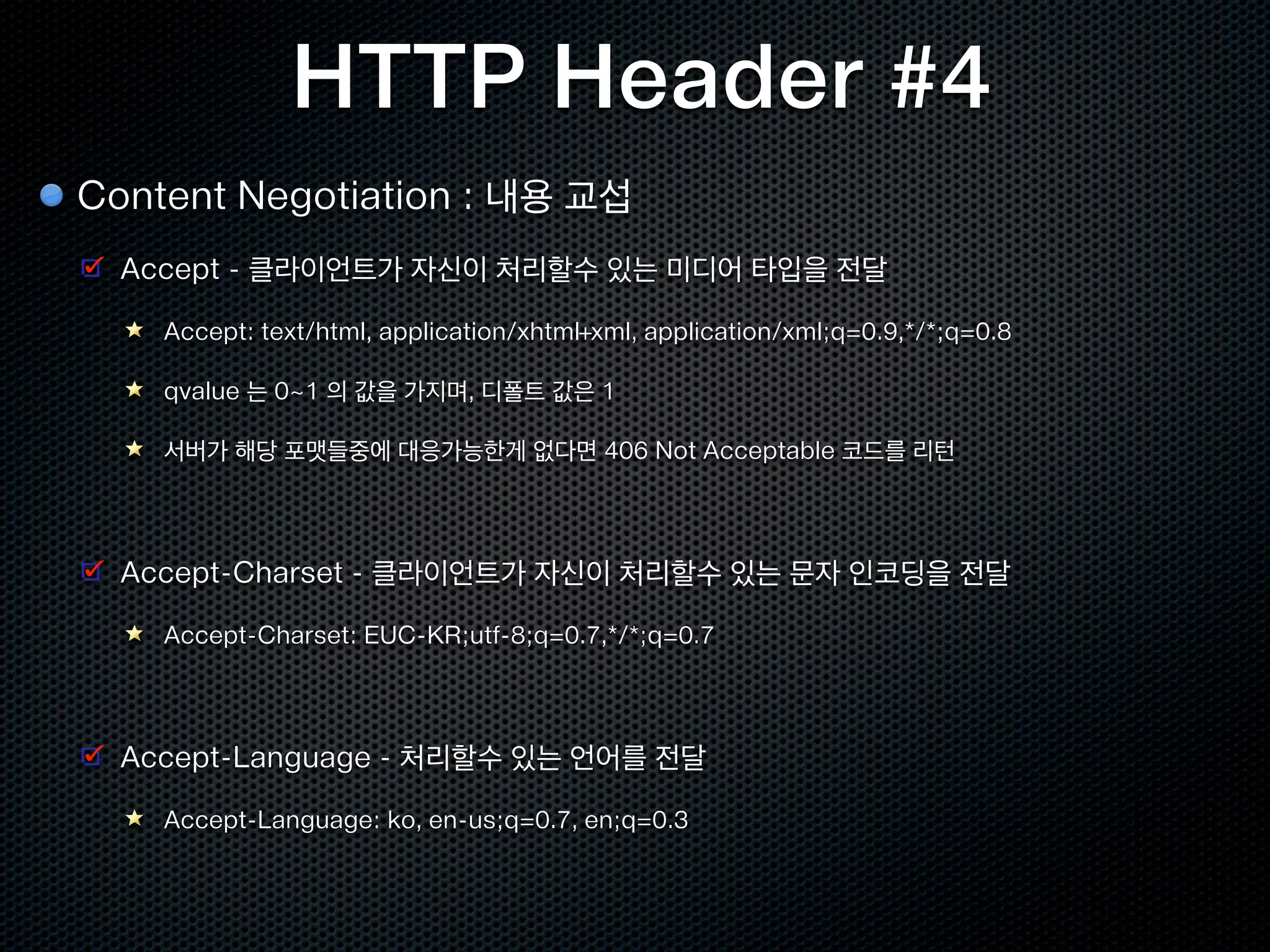 HTTP Header #4

Content Negotiation : 내용 교섭

Accept - 클라이언트가 자신이 처리할수 있는 미디어 타입을 전달

Accept: text/html, application/xhtml+xml, application/xml;q=0.9,*/*;q=0.8

qvalue 는 0~1 의 값을 가지며, 디폴트 값은 1

서버가 해당 포맷들중에 대응가능한게 없다면 406 Not Acceptable 코드를 리턴

Accept-Charset - 클라이언트가 자신이 처리할수 있는 문자 인코딩을 전달

Accept-Charset: EUC-KR;utf-8;q=0.7,*/*;q=0.7

Accept-Language - 처리할수 있는 언어를 전달

Accept-Language: ko, en-us;q=0.7, en;q=0.3